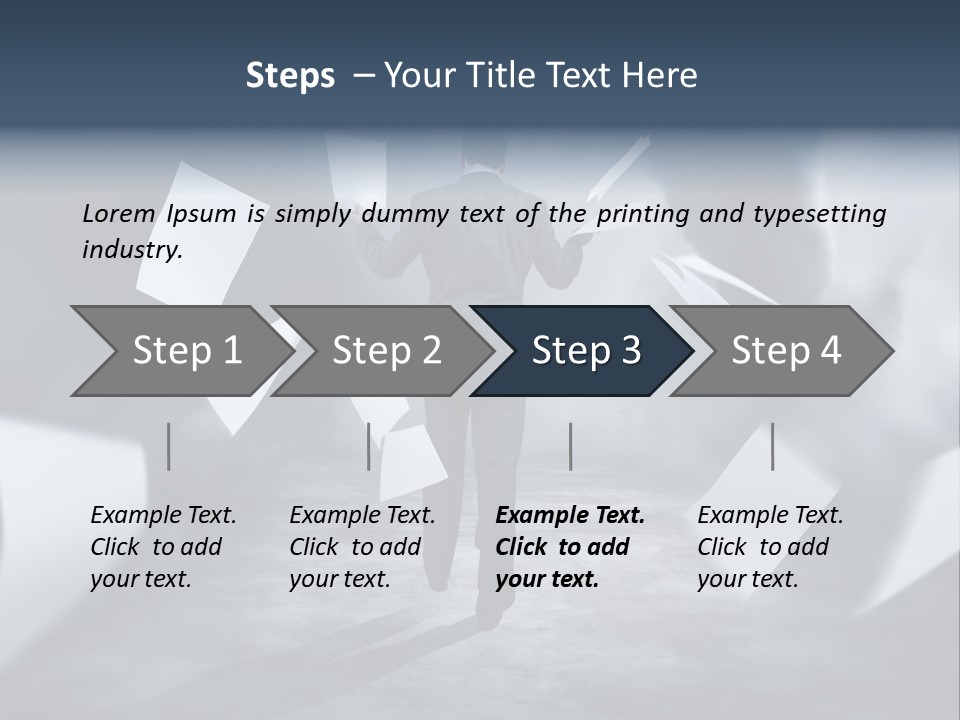 Steps – Your Title Text Here

Lorem Ipsum is simply dummy text of the printing and typesetting industry.

Step 1

Step 2

Step 3

Step 4

Example Text. Click to add your text.

Example Text. Click to add your text.

Example Text. Click to add your text.

Example Text. Click to add your text.